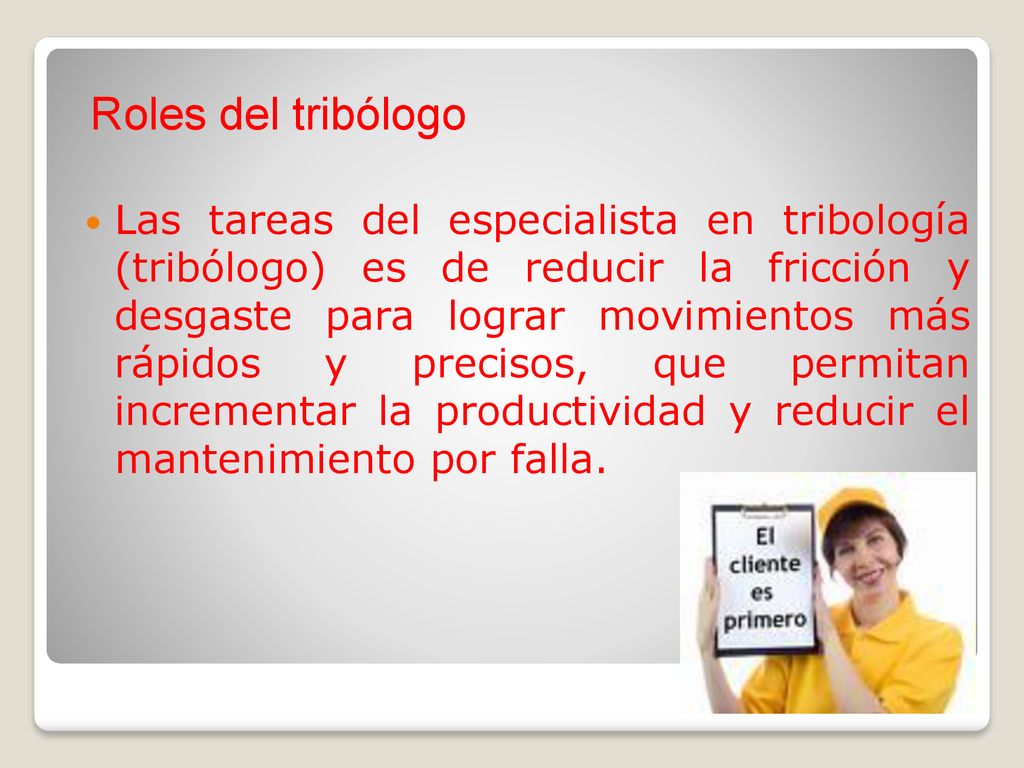 Roles del tribólogo

Las tareas del especialista en tribología (tribólogo) es de reducir la fricción y desgaste para lograr movimientos más rápidos y precisos, que permitan incrementar la productividad y reducir el mantenimiento por falla.

El cliente es primero